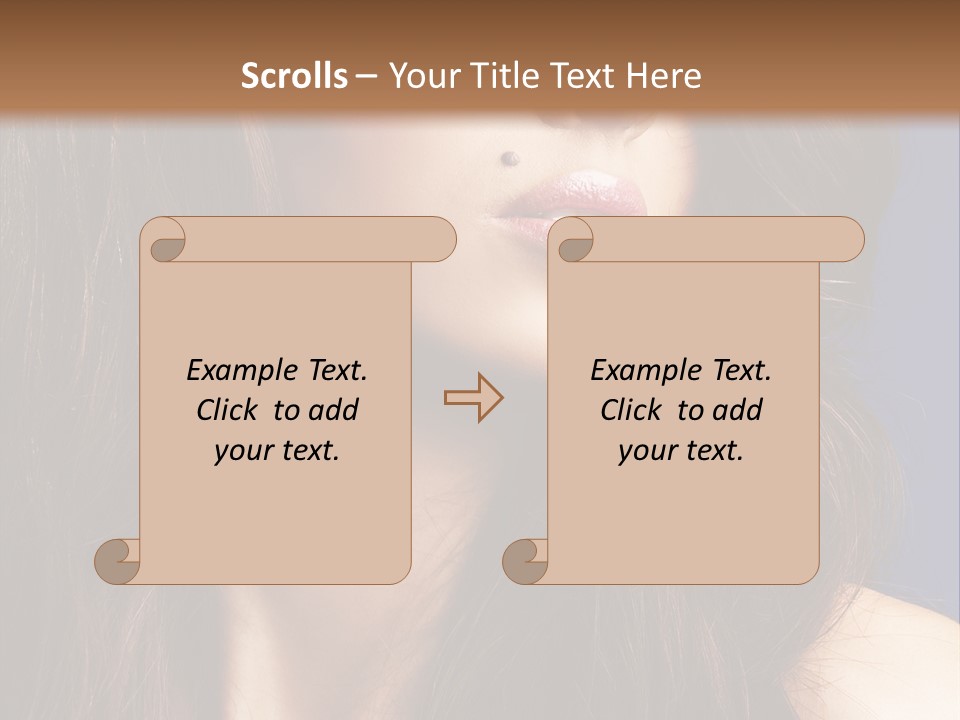 Scrolls – Your Title Text Here

Example Text. Click to add your text.

Example Text. Click to add your text.